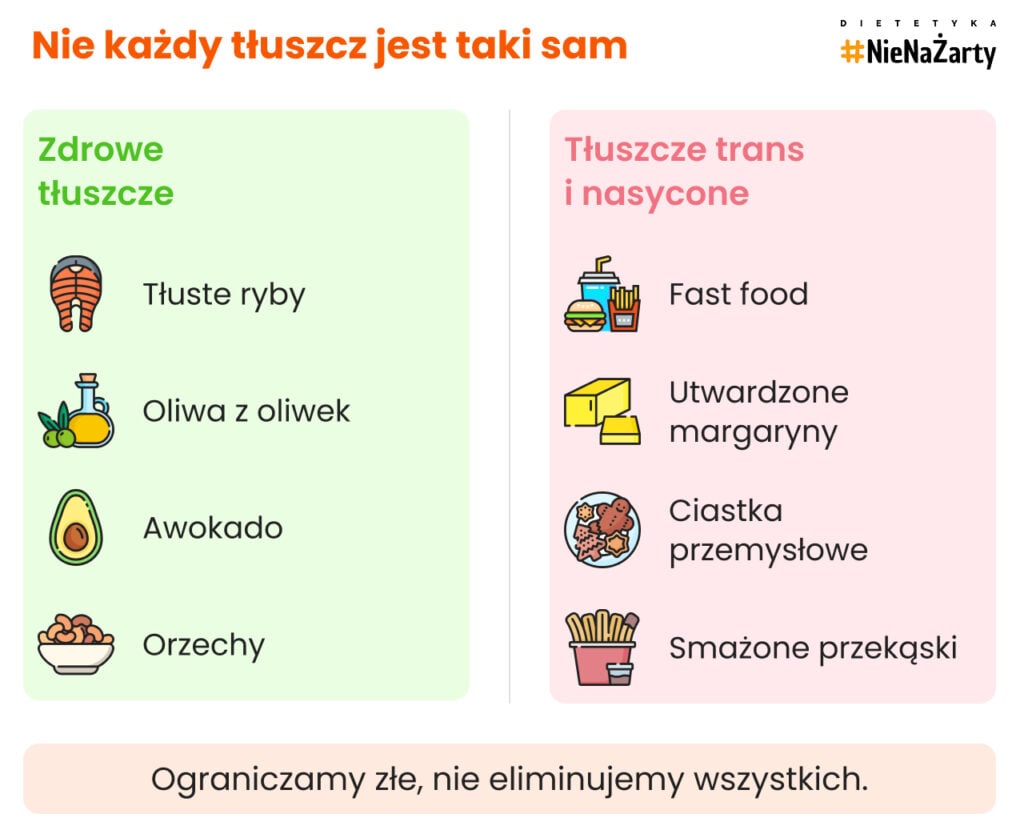 Nie każdy tłuszcz jest taki sam

DIETETYKA
#NieNaŻarty

Zdrowe tłuszcze

Tłuste ryby

Oliwa z oliwek

Awokado

Orzechy

Tłuszcze trans i nasycone

Fast food

Utwardzone margaryny

Ciastka przemysłowe

Smażone przekąski

Ograniczamy złe, nie eliminujemy wszystkich.